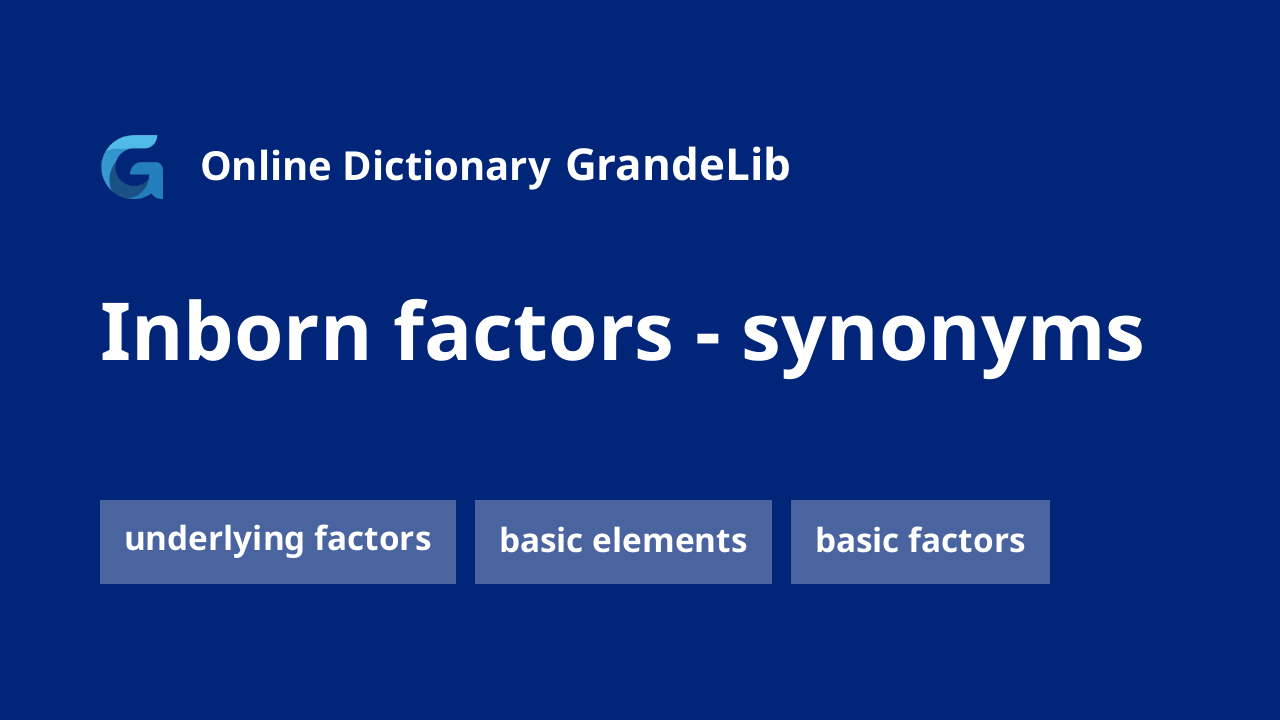 Online Dictionary GrandeLib

Inborn factors - synonyms

underlying factors

basic elements

basic factors